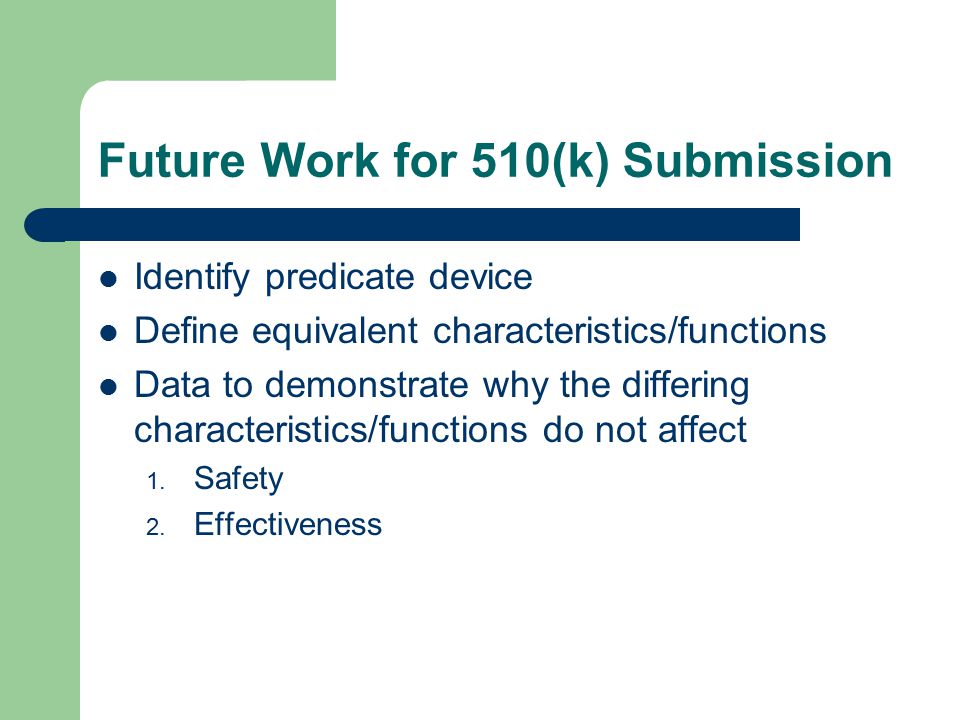 Future Work for 510(k) Submission

- Identify predicate device
- Define equivalent characteristics/functions
- Data to demonstrate why the differing characteristics/functions do not affect
  1. Safety
  2. Effectiveness